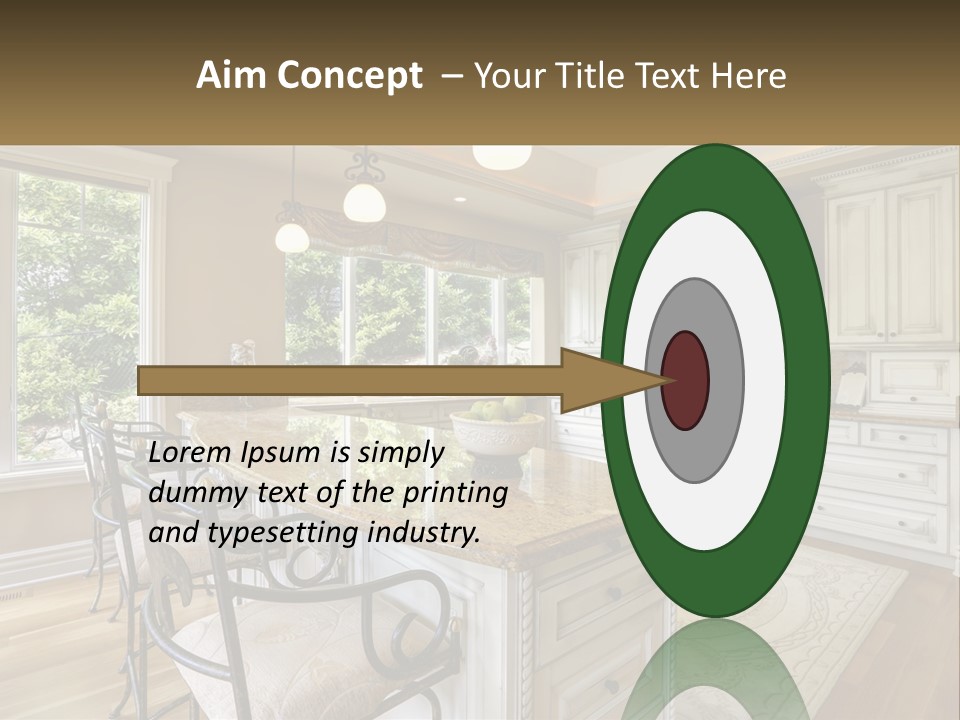 Aim Concept – Your Title Text Here

Lorem Ipsum is simply dummy text of the printing and typesetting industry.